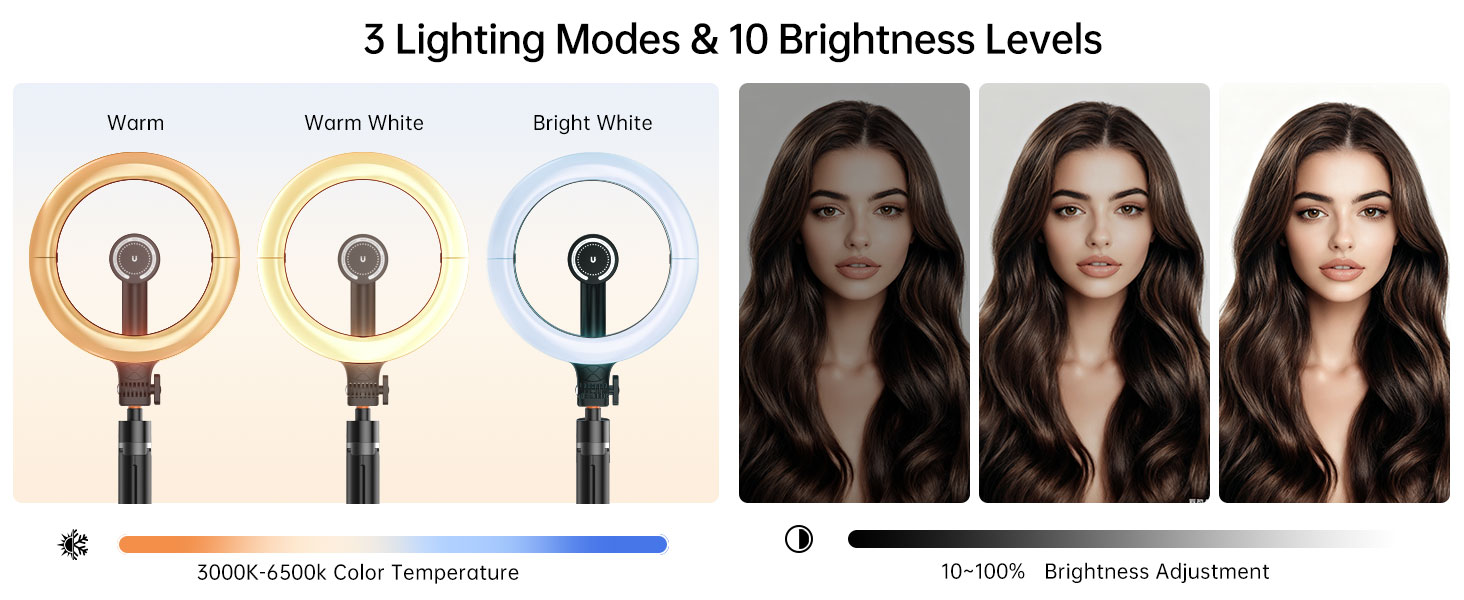 3 Lighting Modes & 10 Brightness Levels

Warm

Warm White

Bright White

3000K-6500k Color Temperature

10~100% Brightness Adjustment